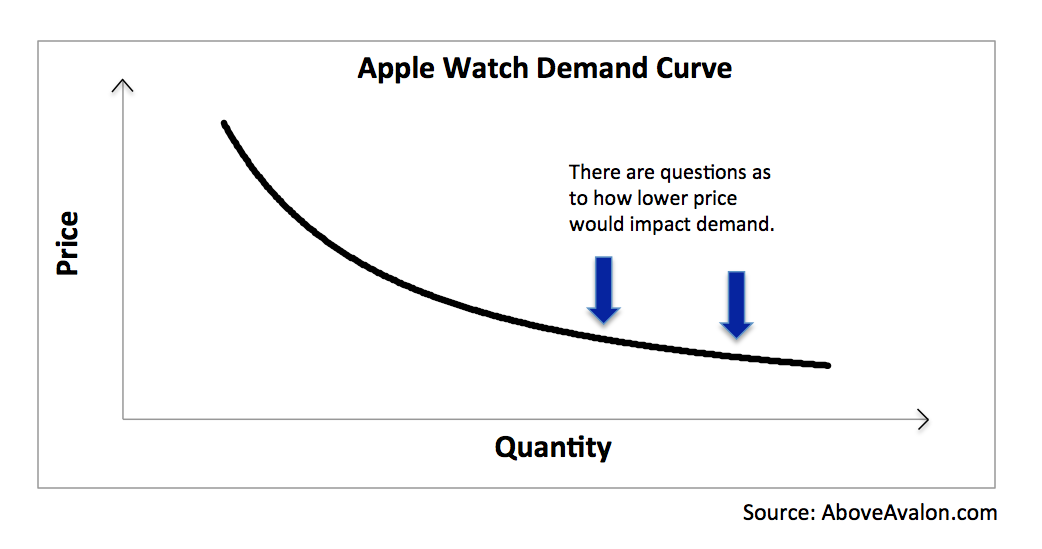 Apple Watch Demand Curve

Price

There are questions as to how lower price would impact demand.

Quantity

Source: AboveAvalon.com